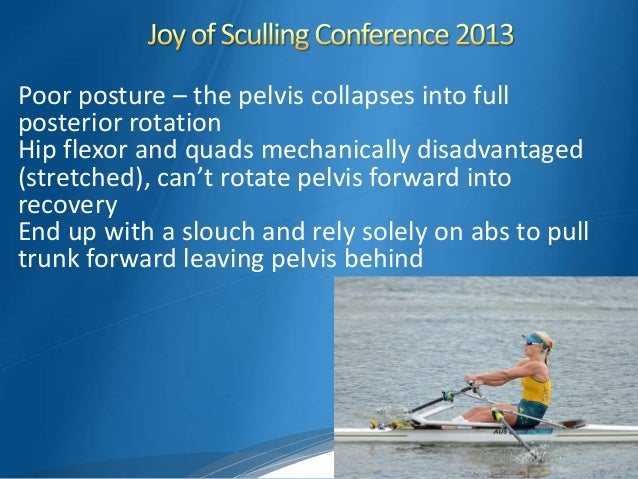 Joy of Sculling Conference 2013

Poor posture – the pelvis collapses into full posterior rotation
Hip flexor and quads mechanically disadvantaged (stretched), can’t rotate pelvis forward into recovery
End up with a slouch and rely solely on abs to pull trunk forward leaving pelvis behind

AUS